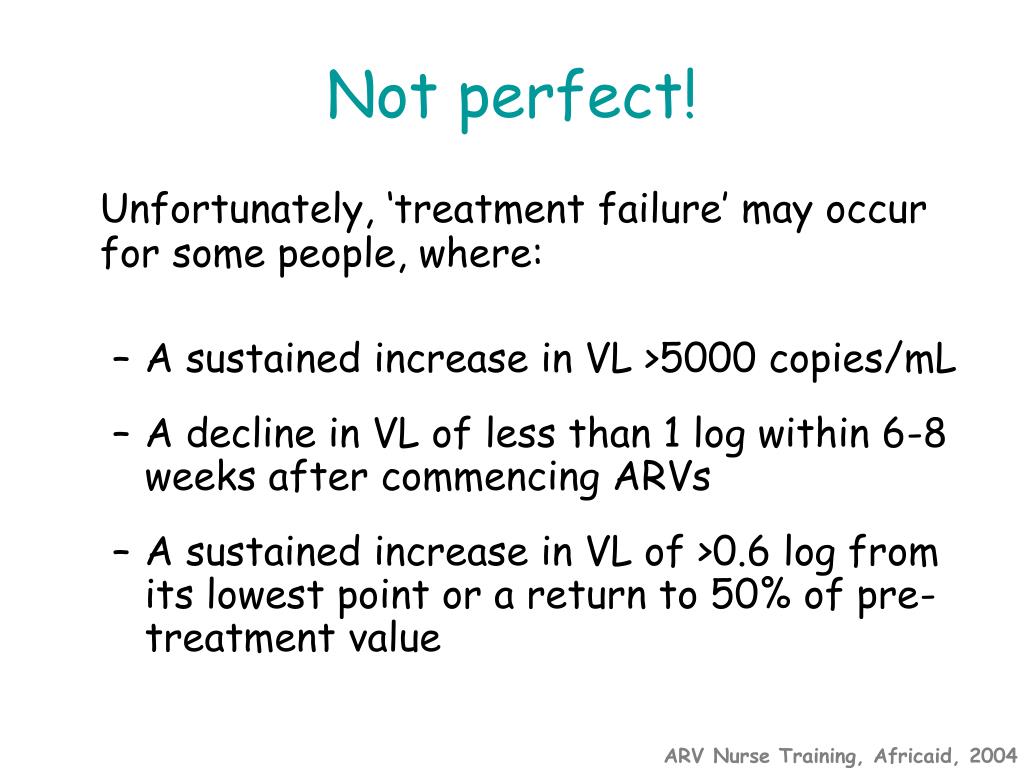 Not perfect!

Unfortunately, ‘treatment failure’ may occur for some people, where:

– A sustained increase in VL >5000 copies/mL

– A decline in VL of less than 1 log within 6-8 weeks after commencing ARVs

– A sustained increase in VL of >0.6 log from its lowest point or a return to 50% of pre-treatment value

ARV Nurse Training, Africaid, 2004